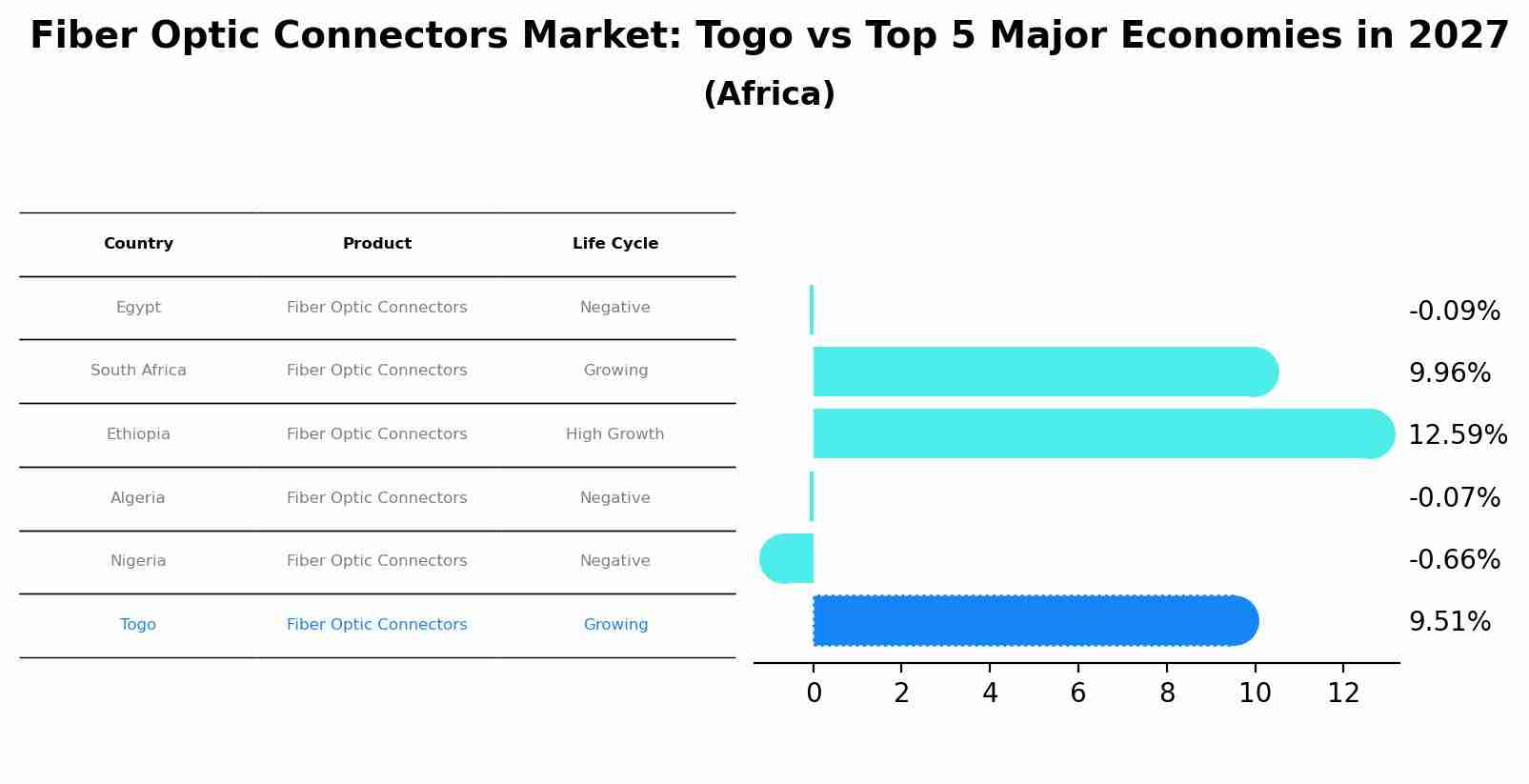 Fiber Optic Connectors Market: Togo vs Top 5 Major Economies in 2027
(Africa)

| Country | Product | Life Cycle |
|---|---|---|
| Egypt | Fiber Optic Connectors | Negative |
| South Africa | Fiber Optic Connectors | Growing |
| Ethiopia | Fiber Optic Connectors | High Growth |
| Algeria | Fiber Optic Connectors | Negative |
| Nigeria | Fiber Optic Connectors | Negative |
| Togo | Fiber Optic Connectors | Growing |

-0.09%
9.96%
12.59%
-0.07%
-0.66%
9.51%

0 2 4 6 8 10 12